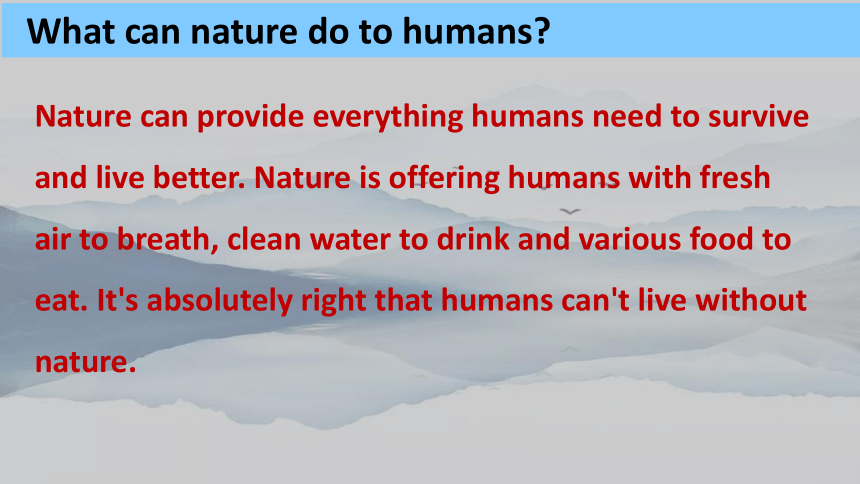 What can nature do to humans?

Nature can provide everything humans need to survive and live better. Nature is offering humans with fresh air to breath, clean water to drink and various food to eat. It's absolutely right that humans can't live without nature.